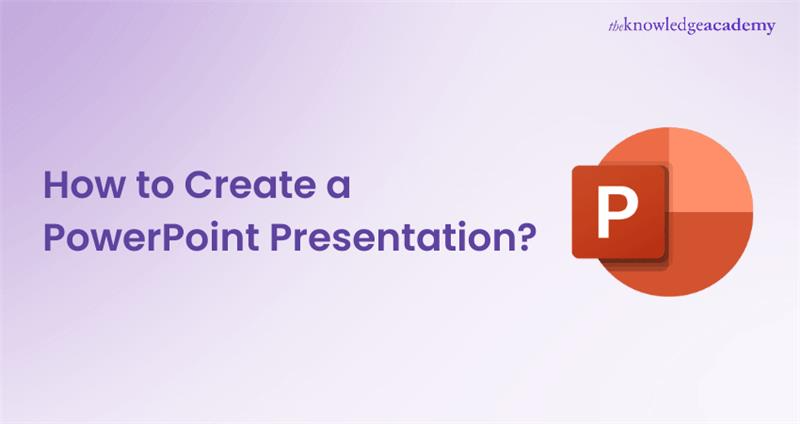 theknowledgeacademy

How to Create a PowerPoint Presentation?

P